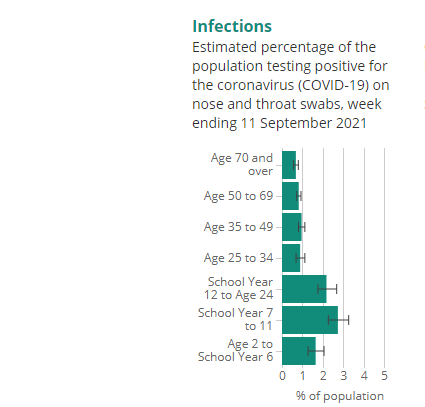 Infections
Estimated percentage of the population testing positive for the coronavirus (COVID-19) on nose and throat swabs, week ending 11 September 2021

Age 70 and over
Age 50 to 69
Age 35 to 49
Age 25 to 34
School Year 12 to Age 24
School Year 7 to 11
Age 2 to School Year 6

0 1 2 3 4 5
% of population